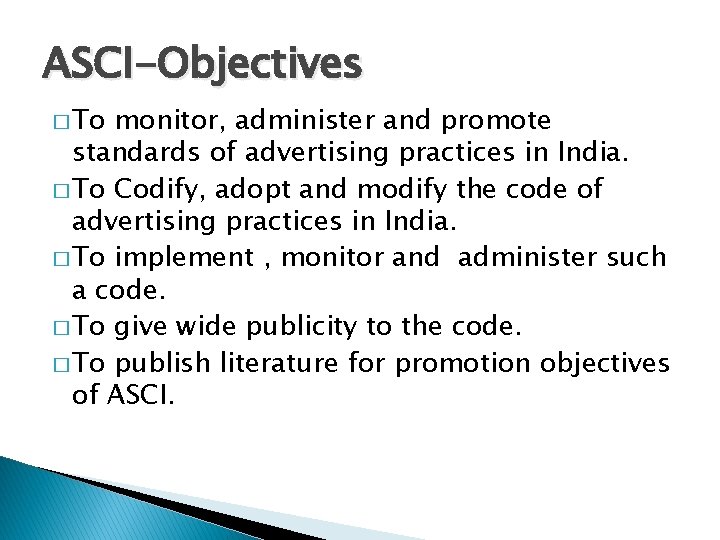 ASCI-Objectives

□ To monitor, administer and promote standards of advertising practices in India.

□ To Codify, adopt and modify the code of advertising practices in India.

□ To implement , monitor and administer such a code.

□ To give wide publicity to the code.

□ To publish literature for promotion objectives of ASCI.